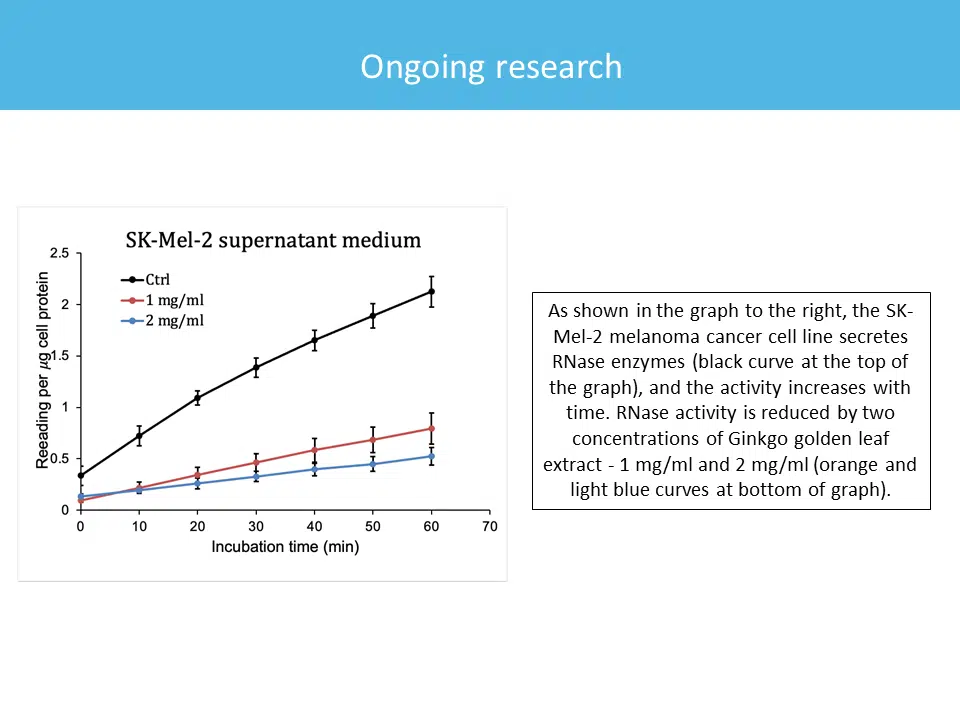 Ongoing research

SK-Mel-2 supernatant medium

Ctrl
1 mg/ml
2 mg/ml

Reeading per $\mu$g cell protein

2.5
2
1.5
1
0.5
0

0 10 20 30 40 50 60 70

Incubation time (min)

As shown in the graph to the right, the SK-Mel-2 melanoma cancer cell line secretes RNase enzymes (black curve at the top of the graph), and the activity increases with time. RNase activity is reduced by two concentrations of Ginkgo golden leaf extract - 1 mg/ml and 2 mg/ml (orange and light blue curves at bottom of graph).